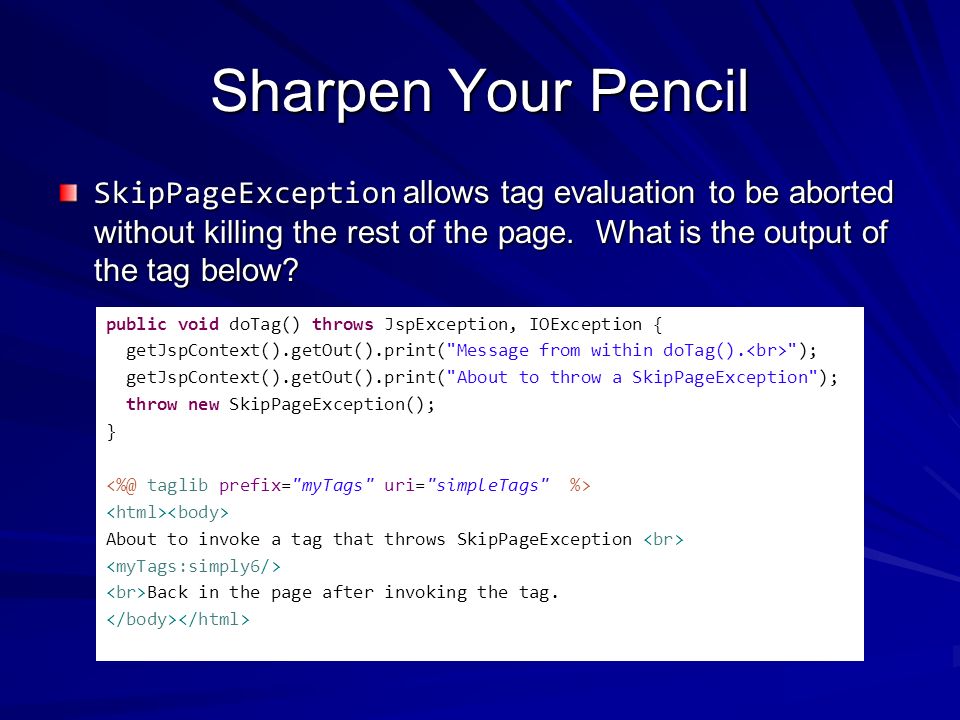 Sharpen Your Pencil

SkipPageException allows tag evaluation to be aborted without killing the rest of the page. What is the output of the tag below?

public void doTag() throws JspException, IOException {
  getJspContext().getOut().print("Message from within doTag().<br>");
  getJspContext().getOut().print("About to throw a SkipPageException");
  throw new SkipPageException();
}

<%@ taglib prefix="myTags" uri="simpleTags" %>
<html><body>
About to invoke a tag that throws SkipPageException <br>
<myTags:simply6/>
<br>Back in the page after invoking the tag.
</body></html>